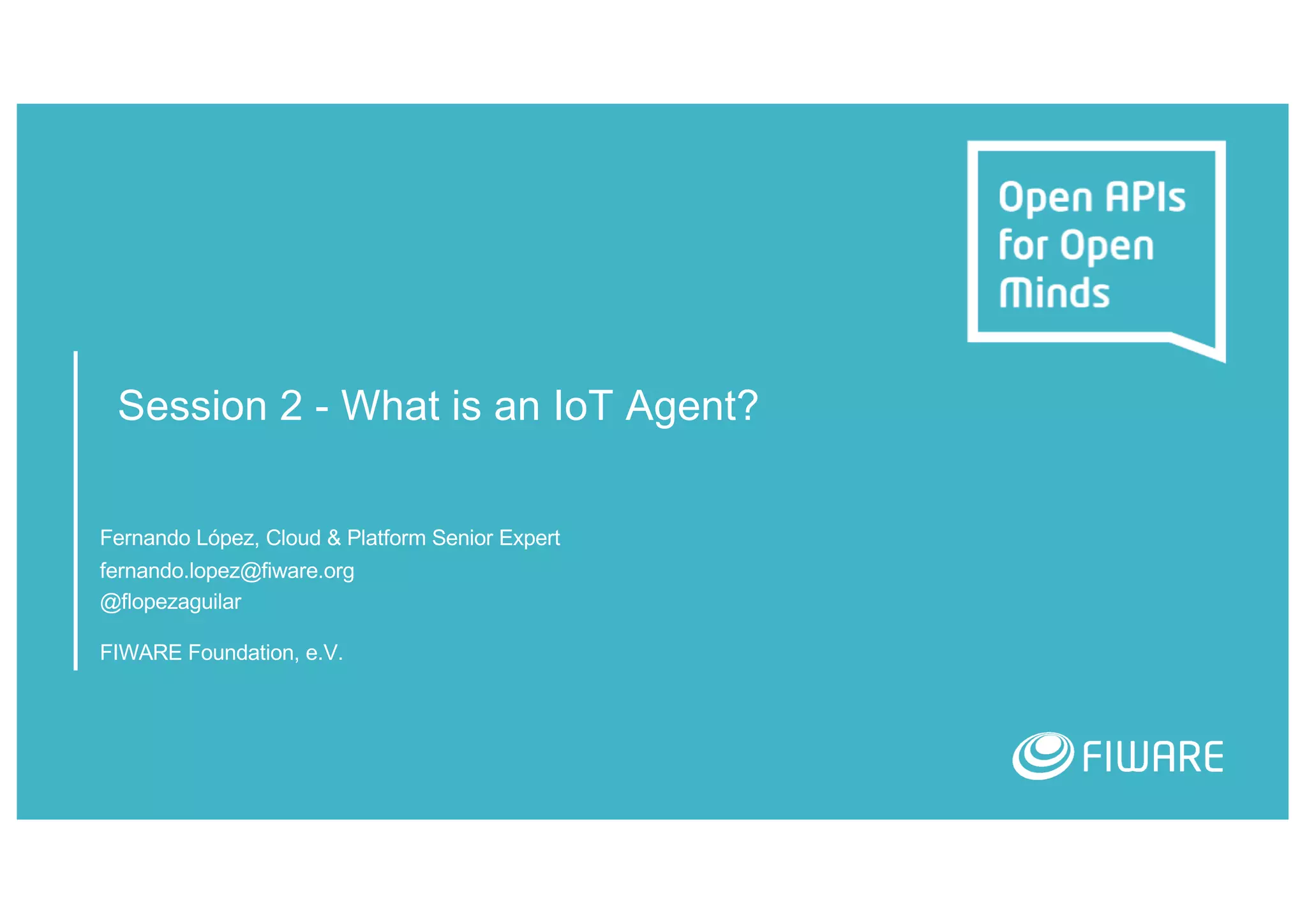 Open APIs for Open Minds

Session 2 - What is an IoT Agent?

Fernando López, Cloud & Platform Senior Expert
fernando.lopez@fiware.org
@flopezaguilar

FIWARE Foundation, e.V.

FIWARE